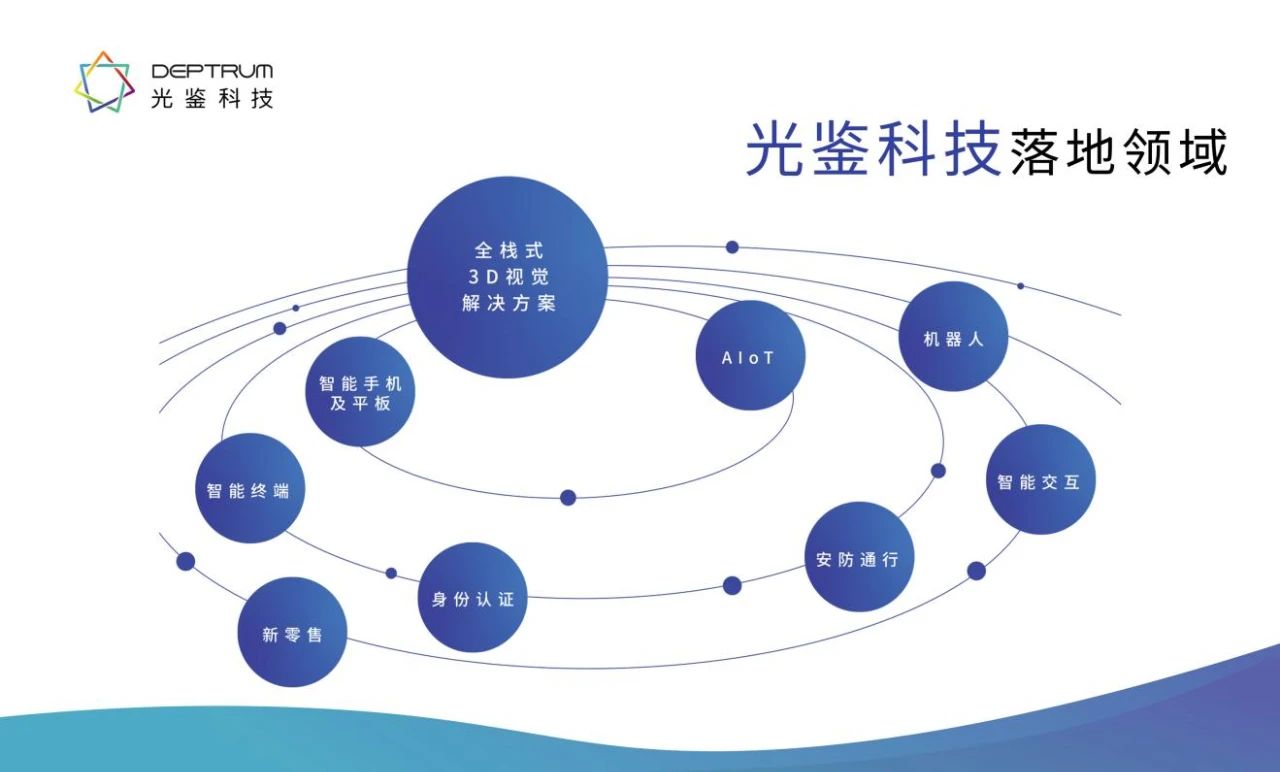 DEPTRUM
光鉴科技

光鉴科技落地领域

全栈式
3D视觉
解决方案

AIoT

机器人

智能手机
及平板

智能终端

智能交互

安防通行

身份认证

新零售